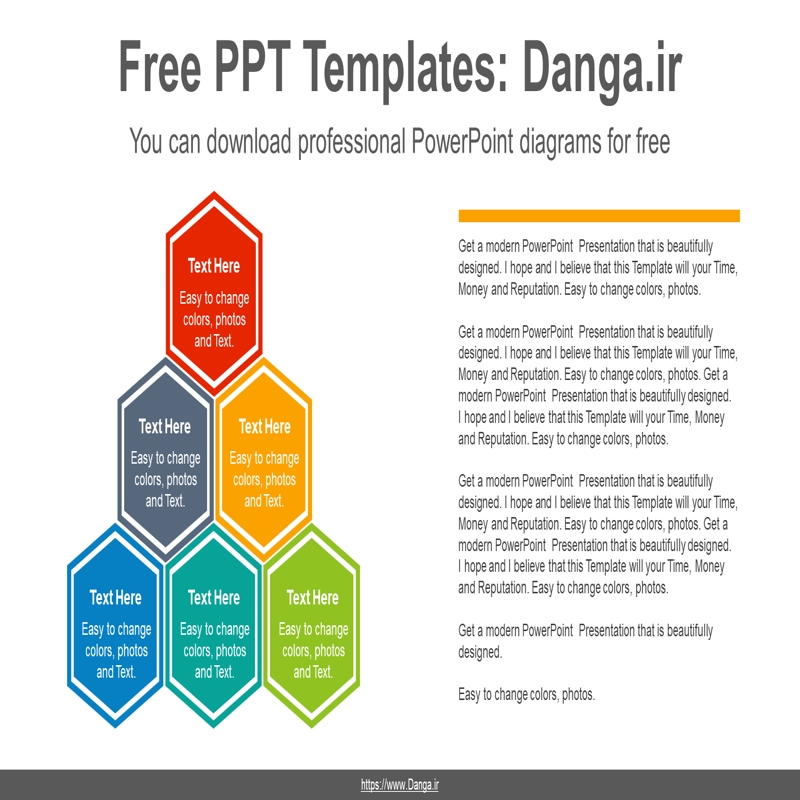 Free PPT Templates: Danga.ir

You can download professional PowerPoint diagrams for free

Text Here
Easy to change colors, photos and Text.

Text Here
Easy to change colors, photos and Text.

Text Here
Easy to change colors, photos and Text.

Text Here
Easy to change colors, photos and Text.

Text Here
Easy to change colors, photos and Text.

Text Here
Easy to change colors, photos and Text.

Get a modern PowerPoint Presentation that is beautifully designed. I hope and I believe that this Template will your Time, Money and Reputation. Easy to change colors, photos.

Get a modern PowerPoint Presentation that is beautifully designed. I hope and I believe that this Template will your Time, Money and Reputation. Easy to change colors, photos. Get a modern PowerPoint Presentation that is beautifully designed. I hope and I believe that this Template will your Time, Money and Reputation. Easy to change colors, photos.

Get a modern PowerPoint Presentation that is beautifully designed. I hope and I believe that this Template will your Time, Money and Reputation. Easy to change colors, photos. Get a modern PowerPoint Presentation that is beautifully designed. I hope and I believe that this Template will your Time, Money and Reputation. Easy to change colors, photos.

Get a modern PowerPoint Presentation that is beautifully designed.

Easy to change colors, photos.

https://www.Danga.ir